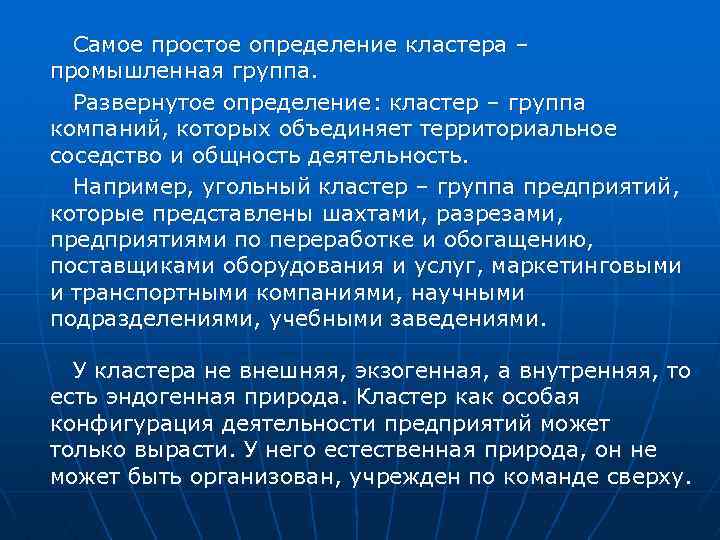 Самое простое определение кластера – промышленная группа.

Развернутое определение: кластер – группа компаний, которых объединяет территориальное соседство и общность деятельность.

Например, угольный кластер – группа предприятий, которые представлены шахтами, разрезами, предприятиями по переработке и обогащению, поставщиками оборудования и услуг, маркетинговыми и транспортными компаниями, научными подразделениями, учебными заведениями.

У кластера не внешняя, экзогенная, а внутренняя, то есть эндогенная природа. Кластер как особая конфигурация деятельности предприятий может только вырасти. У него естественная природа, он не может быть организован, учрежден по команде сверху.